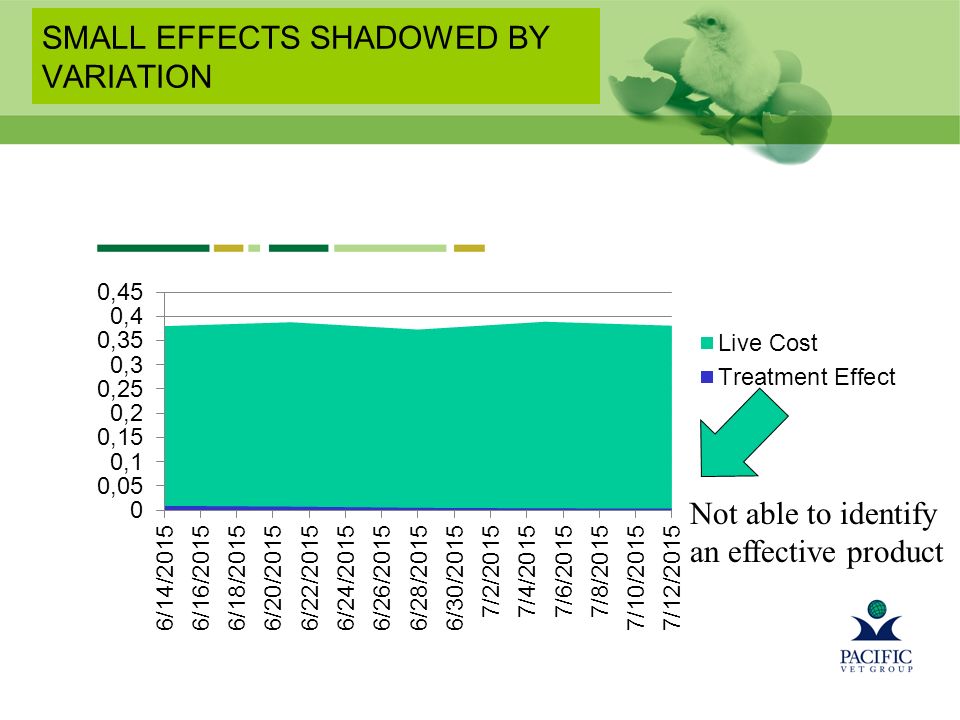 SMALL EFFECTS SHADOWED BY VARIATION

0,45
0,4
0,35
0,3
0,25
0,2
0,15
0,1
0,05
0

6/14/2015
6/16/2015
6/18/2015
6/20/2015
6/22/2015
6/24/2015
6/26/2015
6/28/2015
6/30/2015
7/2/2015
7/4/2015
7/6/2015
7/8/2015
7/10/2015
7/12/2015

Live Cost
Treatment Effect

Not able to identify an effective product

PACIFIC
VET GROUP